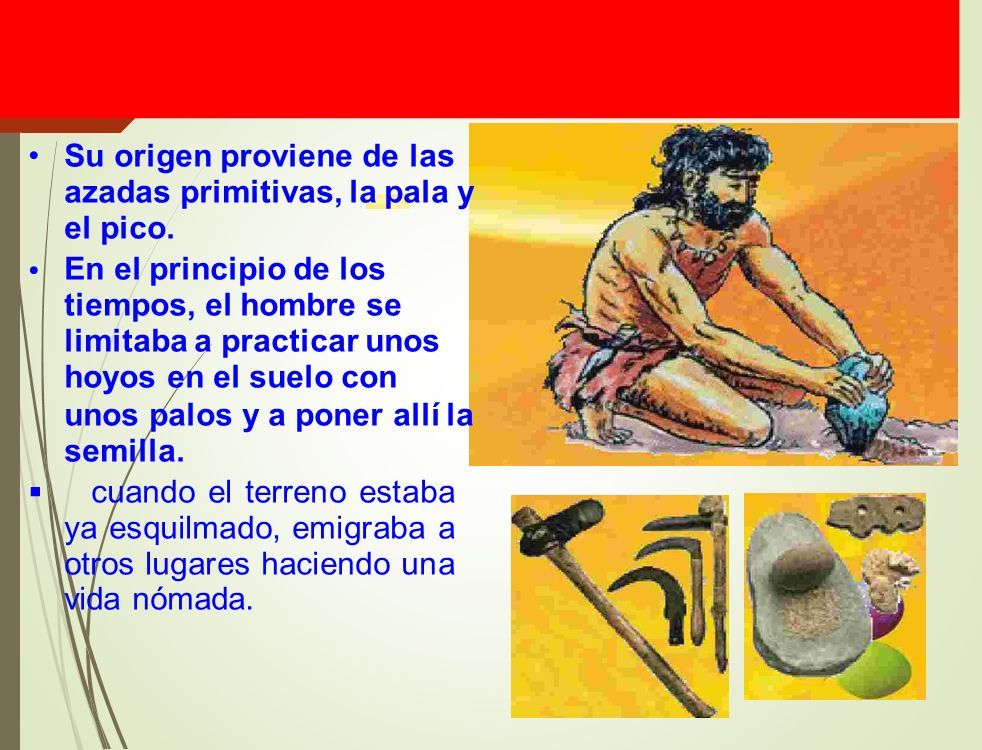 • Su origen proviene de las azadas primitivas, la pala y el pico.

• En el principio de los tiempos, el hombre se limitaba a practicar unos hoyos en el suelo con unos palos y a poner allí la semilla.

▪ cuando el terreno estaba ya esquilmado, emigraba a otros lugares haciendo una vida nómada.